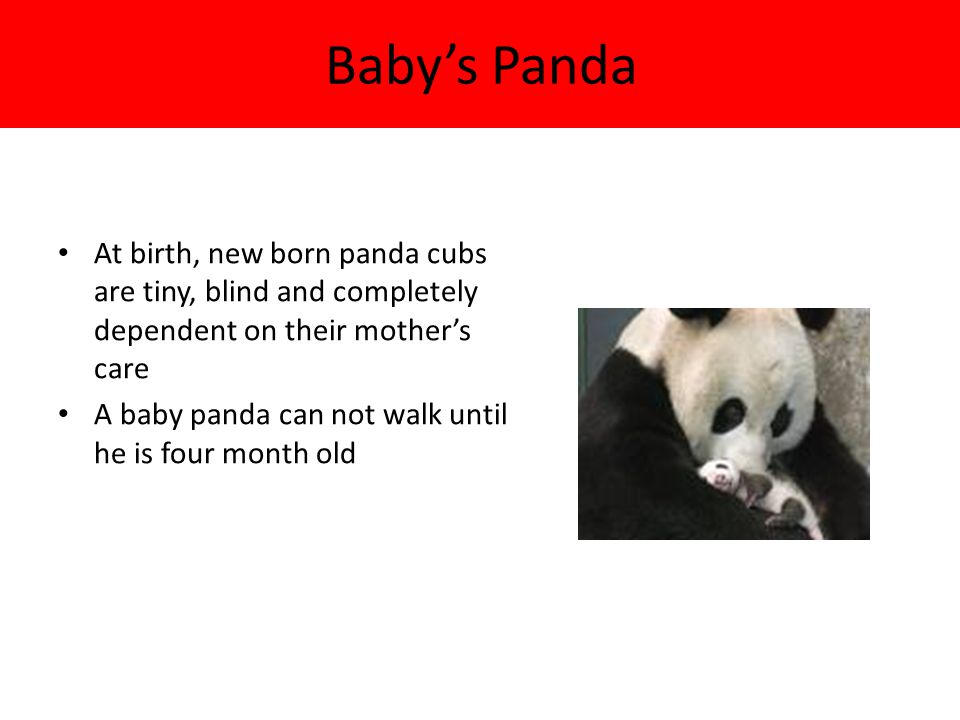 Baby’s Panda

• At birth, new born panda cubs are tiny, blind and completely dependent on their mother’s care
• A baby panda can not walk until he is four month old